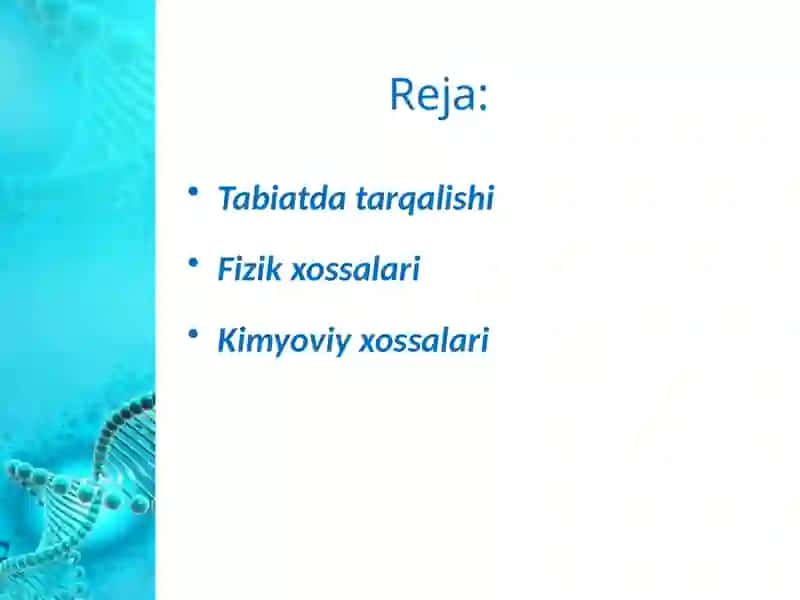 Reja:

• Tabiatda tarqalishi

• Fizik xossalari

• Kimyoviy xossalari